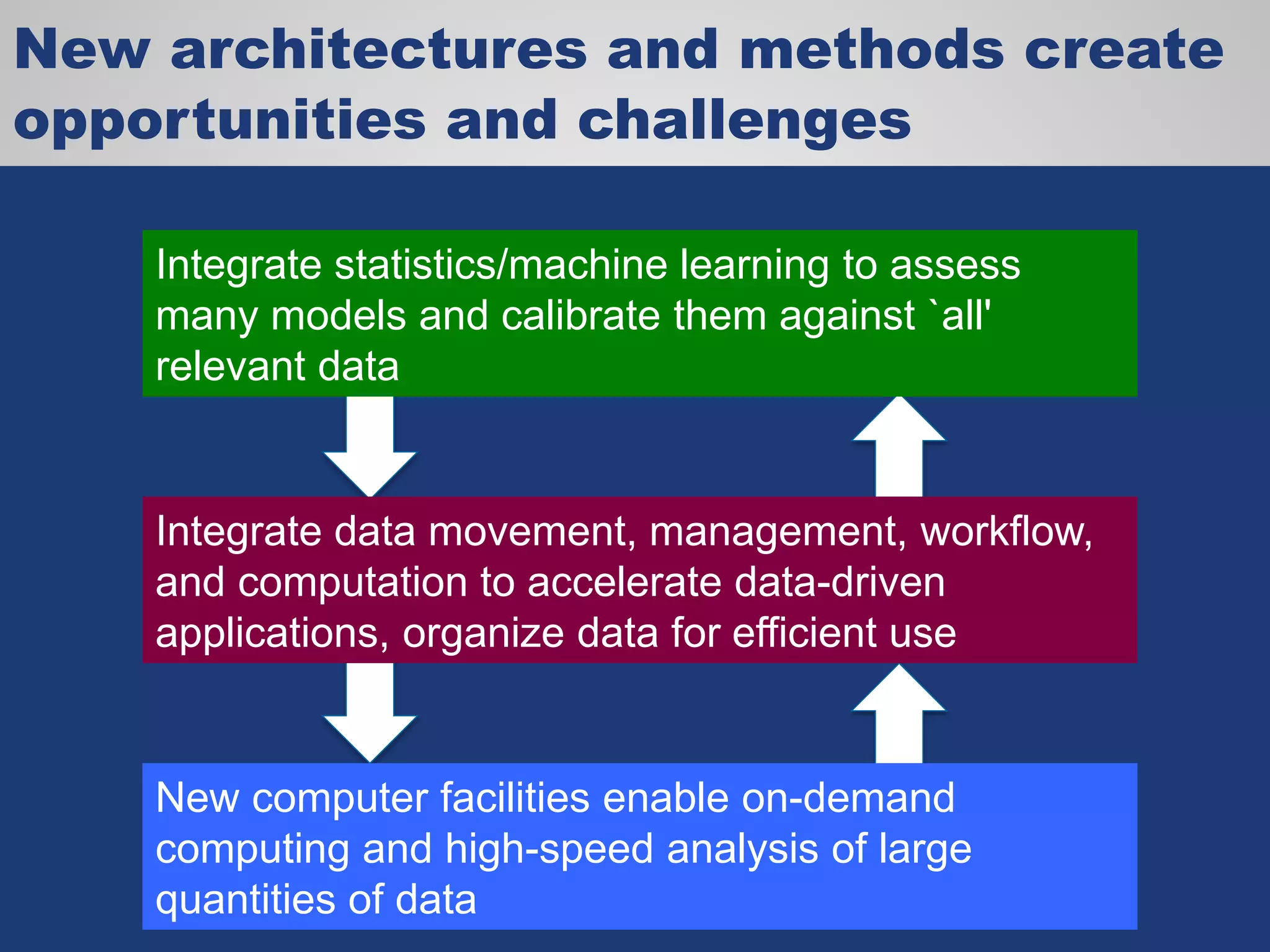 New architectures and methods create opportunities and challenges

Integrate statistics/machine learning to assess many models and calibrate them against `all' relevant data

Integrate data movement, management, workflow, and computation to accelerate data-driven applications, organize data for efficient use

New computer facilities enable on-demand computing and high-speed analysis of large quantities of data